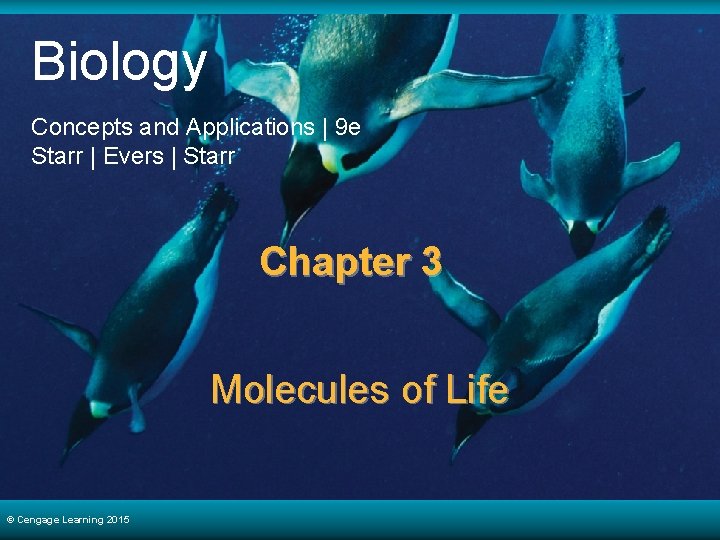 Biology

Concepts and Applications | 9e
Starr | Evers | Starr

Chapter 3

Molecules of Life

© Cengage Learning 2015